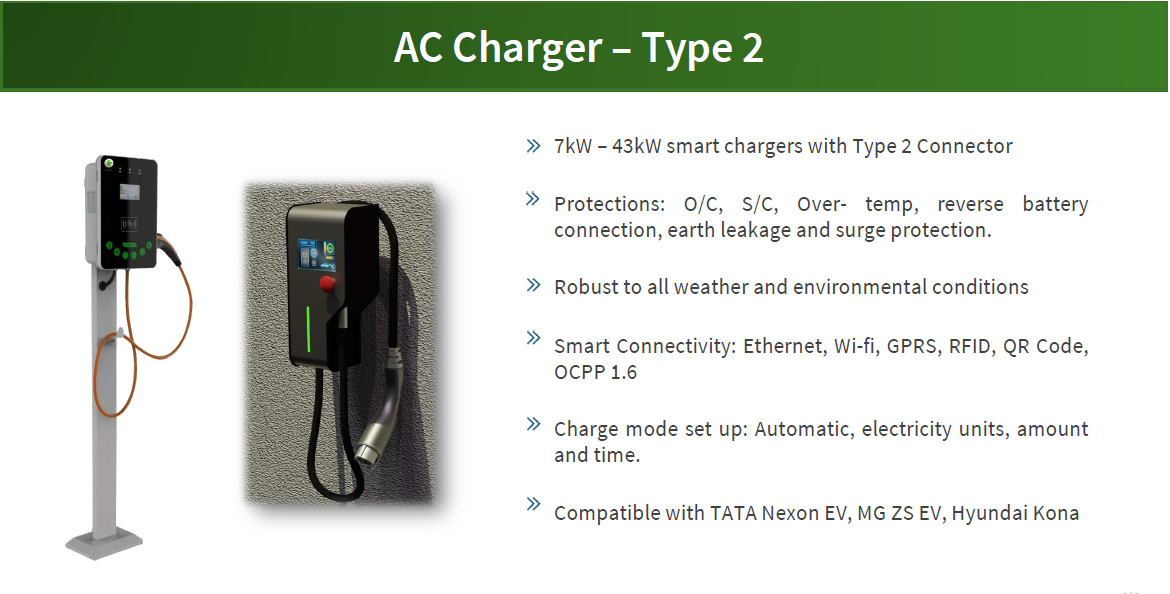 AC Charger – Type 2

» 7kW – 43kW smart chargers with Type 2 Connector

» Protections: O/C, S/C, Over- temp, reverse battery connection, earth leakage and surge protection.

» Robust to all weather and environmental conditions

» Smart Connectivity: Ethernet, Wi-fi, GPRS, RFID, QR Code, OCPP 1.6

» Charge mode set up: Automatic, electricity units, amount and time.

» Compatible with TATA Nexon EV, MG ZS EV, Hyundai Kona